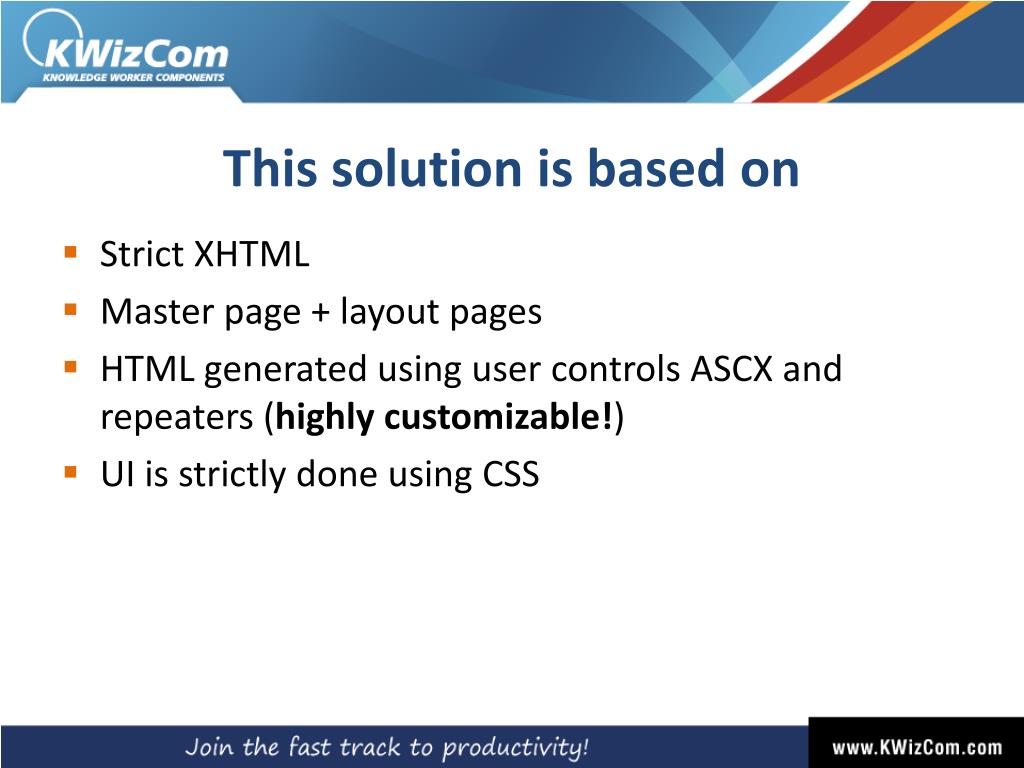 KWizCom
KNOWLEDGE WORKER COMPONENTS

This solution is based on

- Strict XHTML
- Master page + layout pages
- HTML generated using user controls ASCX and repeaters (**highly customizable!**)
- UI is strictly done using CSS

Join the fast track to productivity!

www.KWizCom.com